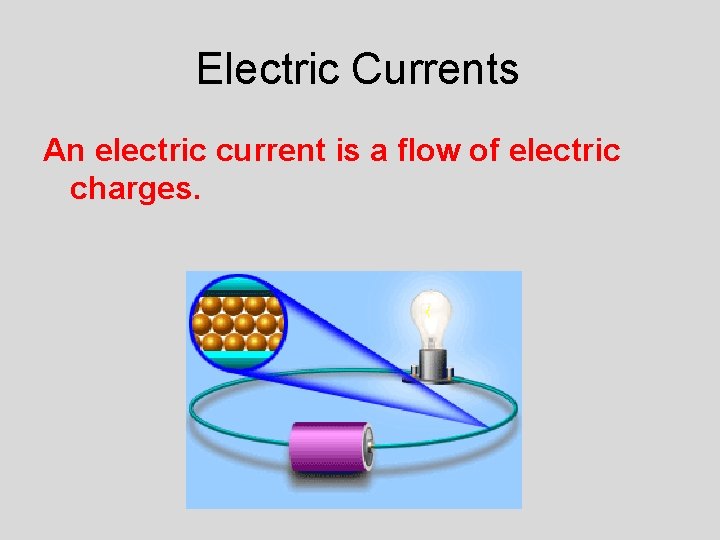 Electric Currents

An electric current is a flow of electric charges.